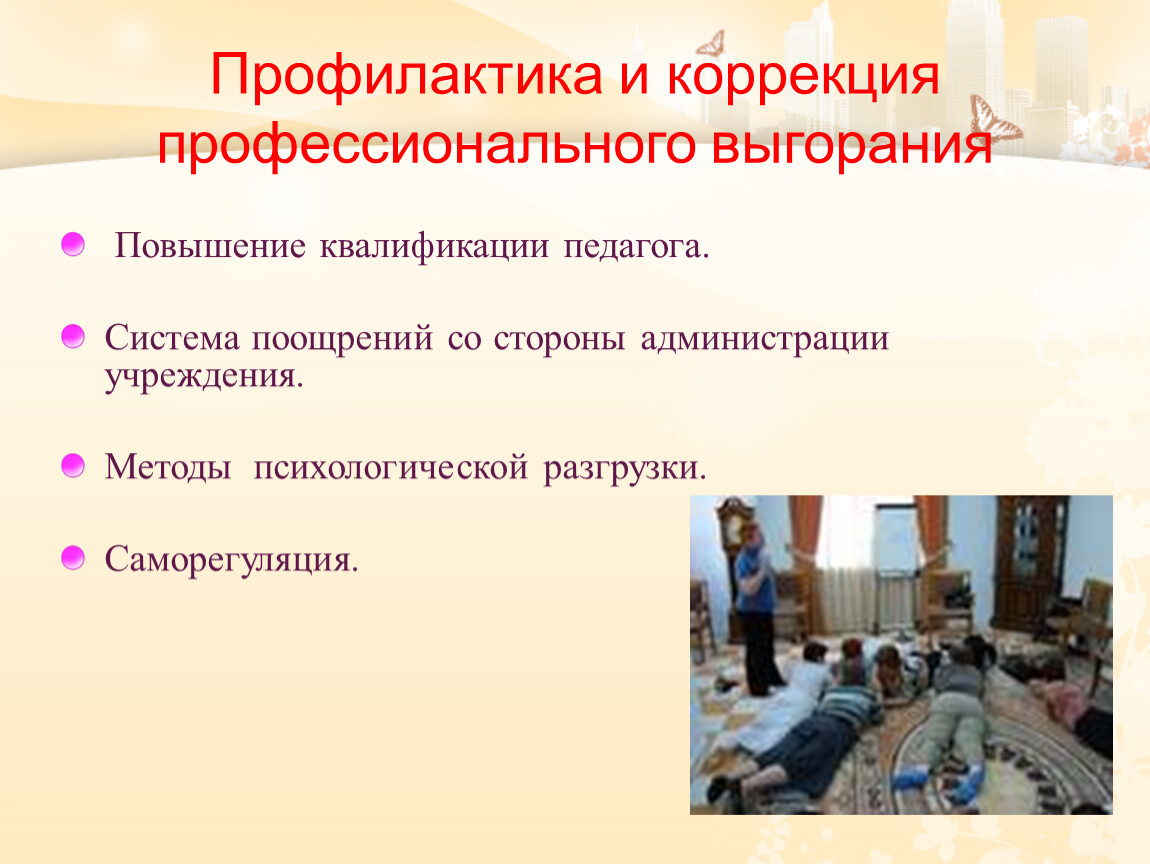 Профилактика и коррекция профессионального выгорания

Повышение квалификации педагога.

Система поощрений со стороны администрации учреждения.

Методы психологической разгрузки.

Саморегуляция.